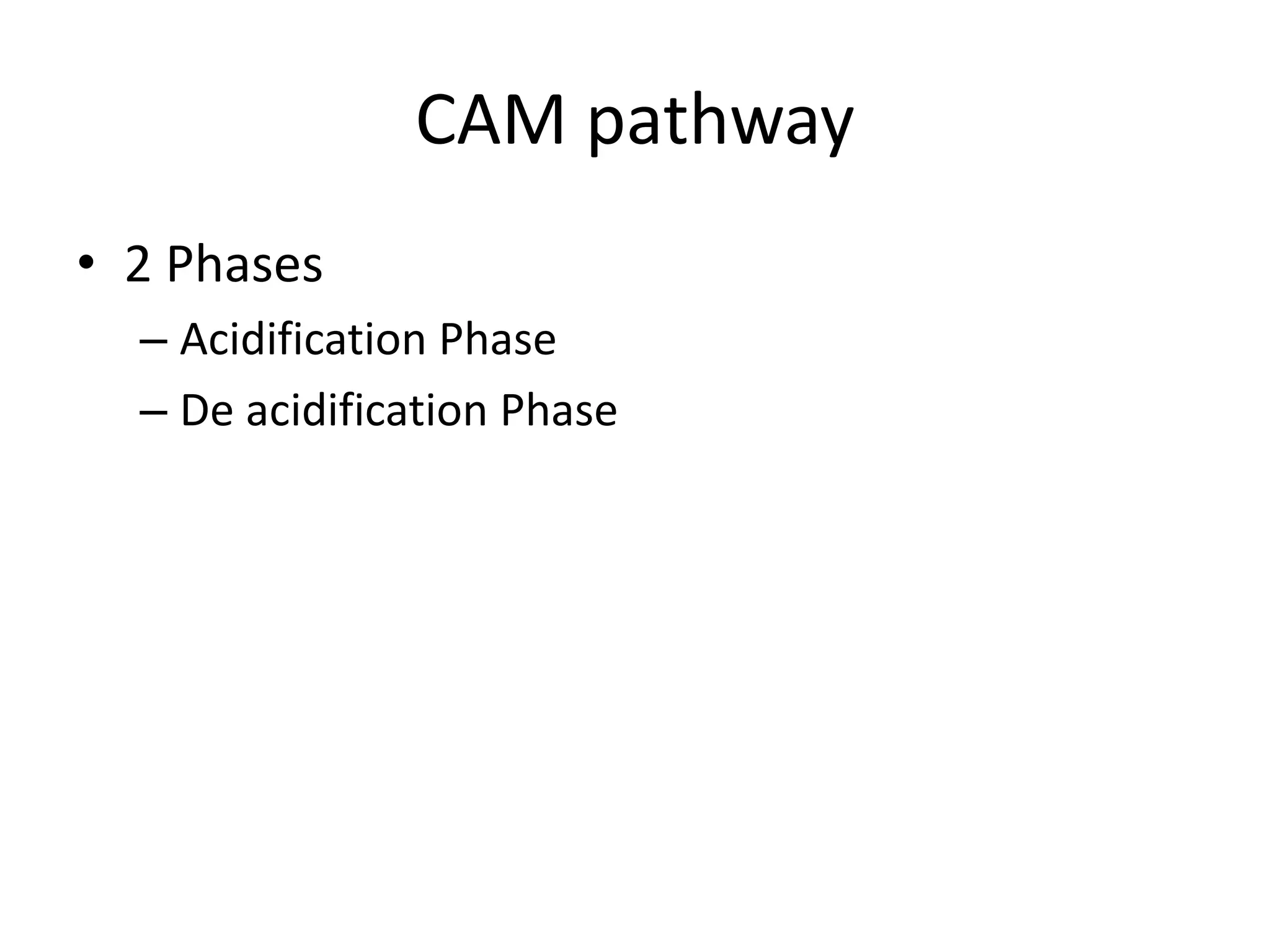 CAM pathway

• 2 Phases
– Acidification Phase
– De acidification Phase